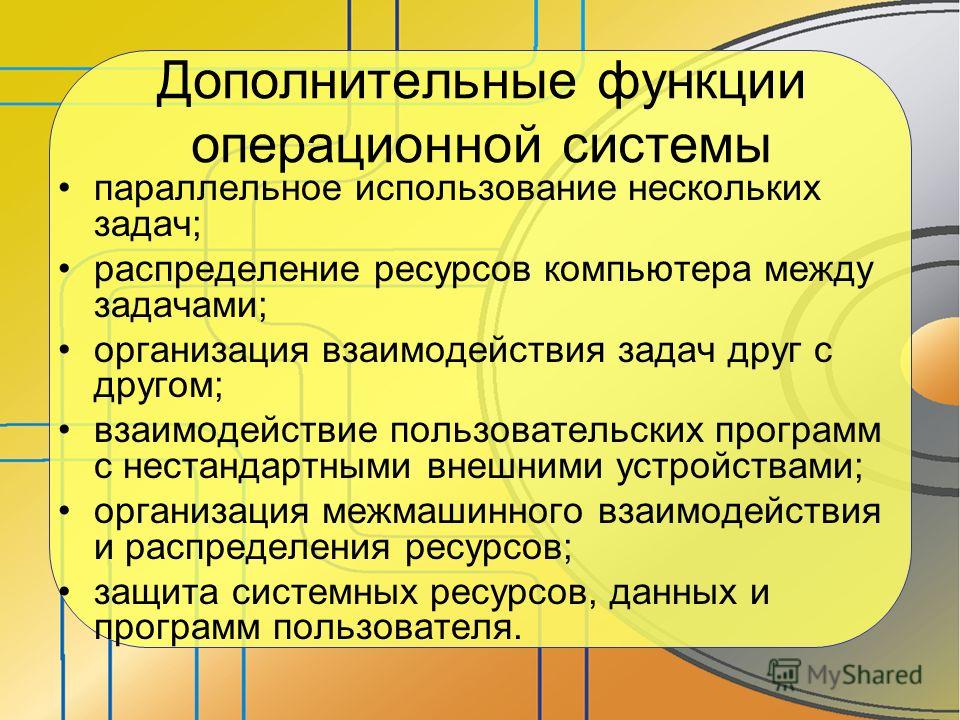 Дополнительные функции операционной системы

• параллельное использование нескольких задач;
• распределение ресурсов компьютера между задачами;
• организация взаимодействия задач друг с другом;
• взаимодействие пользовательских программ с нестандартными внешними устройствами;
• организация межмашинного взаимодействия и распределения ресурсов;
• защита системных ресурсов, данных и программ пользователя.

MyShared